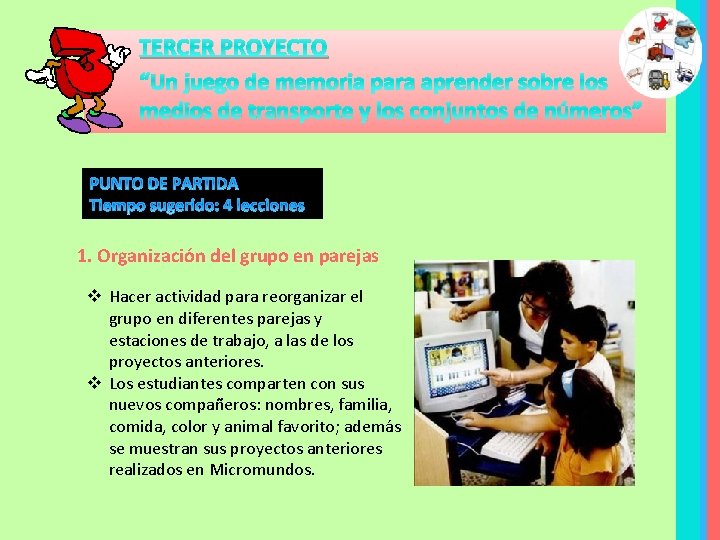 TERCER PROYECTO

“Un juego de memoria para aprender sobre los medios de transporte y los conjuntos de números”

PUNTO DE PARTIDA
Tiempo sugerido: 4 lecciones

1. Organización del grupo en parejas

❖ Hacer actividad para reorganizar el grupo en diferentes parejas y estaciones de trabajo, a las de los proyectos anteriores.
❖ Los estudiantes comparten con sus nuevos compañeros: nombres, familia, comida, color y animal favorito; además se muestran sus proyectos anteriores realizados en Micromundos.